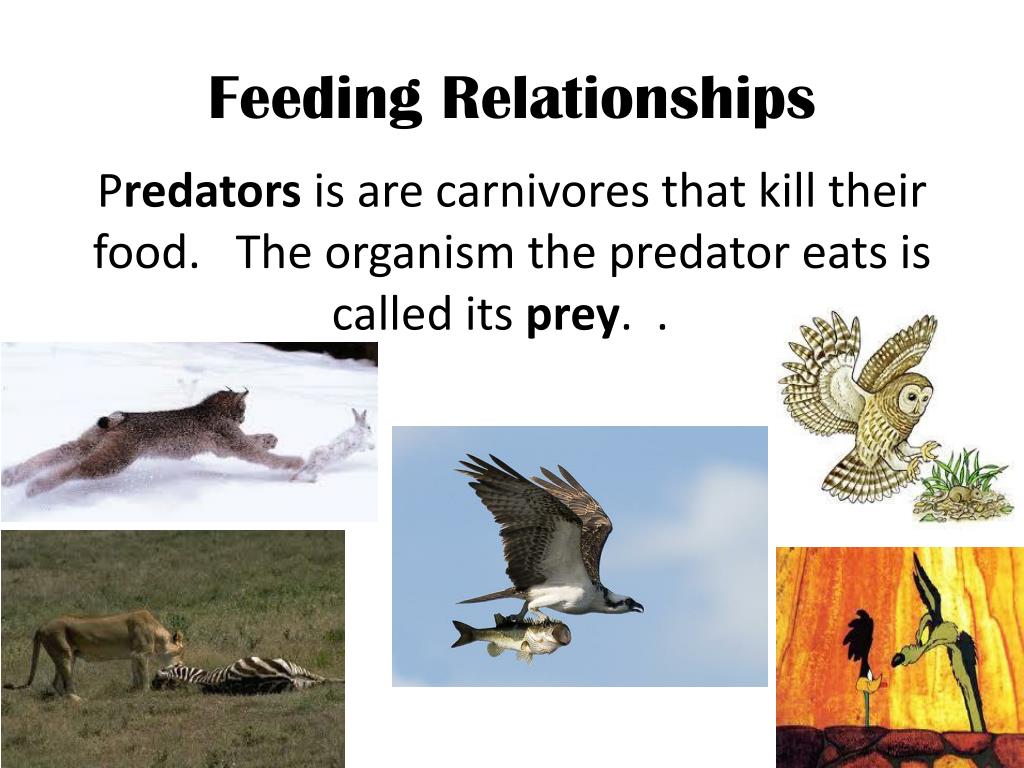 Feeding Relationships

Predators is are carnivores that kill their food. The organism the predator eats is called its prey. .